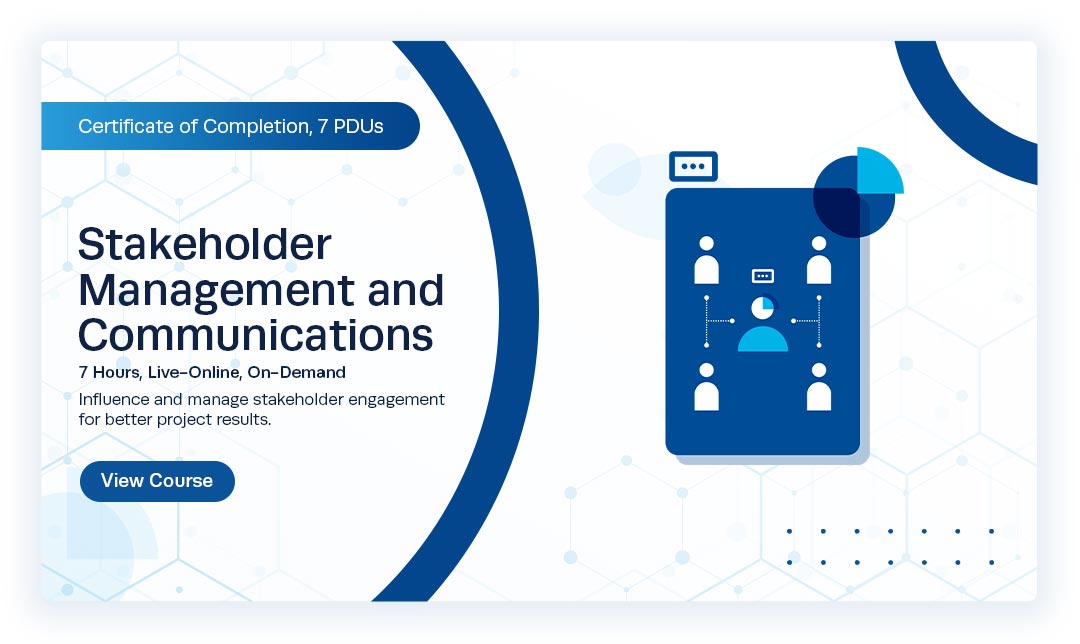 Certificate of Completion, 7 PDUs

Stakeholder Management and Communications

7 Hours, Live-Online, On-Demand

Influence and manage stakeholder engagement for better project results.

View Course